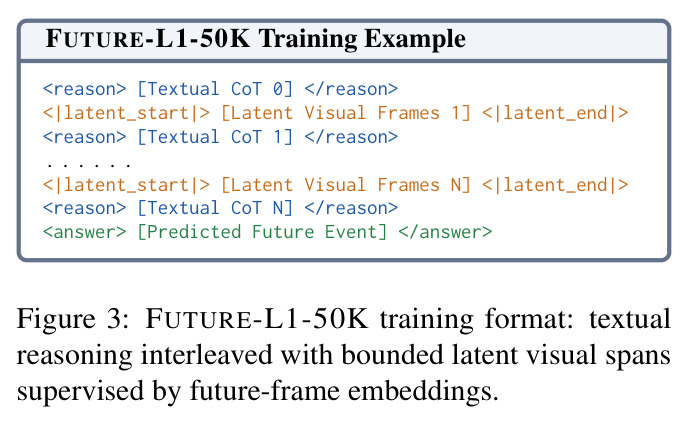 FUTURE-L1-50K Training Example

<reason> [Textual CoT 0] </reason>
<|latent_start|> [Latent Visual Frames 1] <|latent_end|>
<reason> [Textual CoT 1] </reason>
. . . . . .
<|latent_start|> [Latent Visual Frames N] <|latent_end|>
<reason> [Textual CoT N] </reason>
<answer> [Predicted Future Event] </answer>

Figure 3: FUTURE-L1-50K training format: textual reasoning interleaved with bounded latent visual spans supervised by future-frame embeddings.